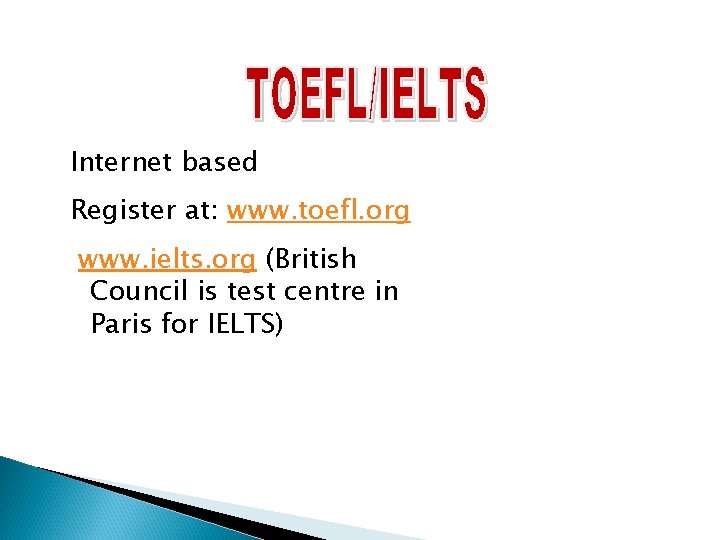 TOEFL/IELTS

Internet based

Register at: www.toefl.org

www.ielts.org (British Council is test centre in Paris for IELTS)